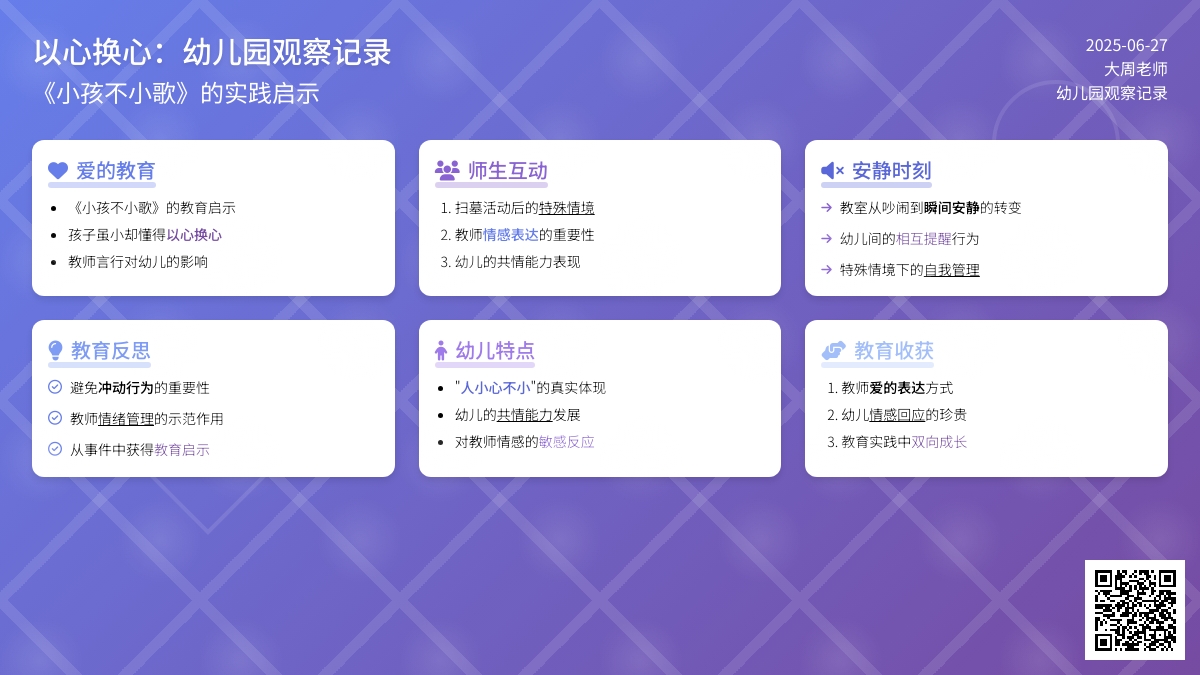 以心换心：幼儿园观察记录
《小孩不小歌》的实践启示

2025-06-27
大周老师
幼儿园观察记录

爱的教育
- 《小孩不小歌》的教育启示
- 孩子虽小却懂得以心换心
- 教师言行对幼儿的影响

师生互动
1. 扫墓活动后的特殊情境
2. 教师情感表达的重要性
3. 幼儿的共情能力表现

安静时刻
→ 教室从吵闹到瞬间安静的转变
→ 幼儿间的相互提醒行为
→ 特殊情境下的自我管理

教育反思
避免冲动行为的重要性
教师情绪管理的示范作用
从事件中获得教育启示

幼儿特点
- "人小心不小"的真实体现
- 幼儿的共情能力发展
- 对教师情感的敏感反应

教育收获
1. 教师爱的表达方式
2. 幼儿情感回应的珍贵
3. 教育实践中双向成长